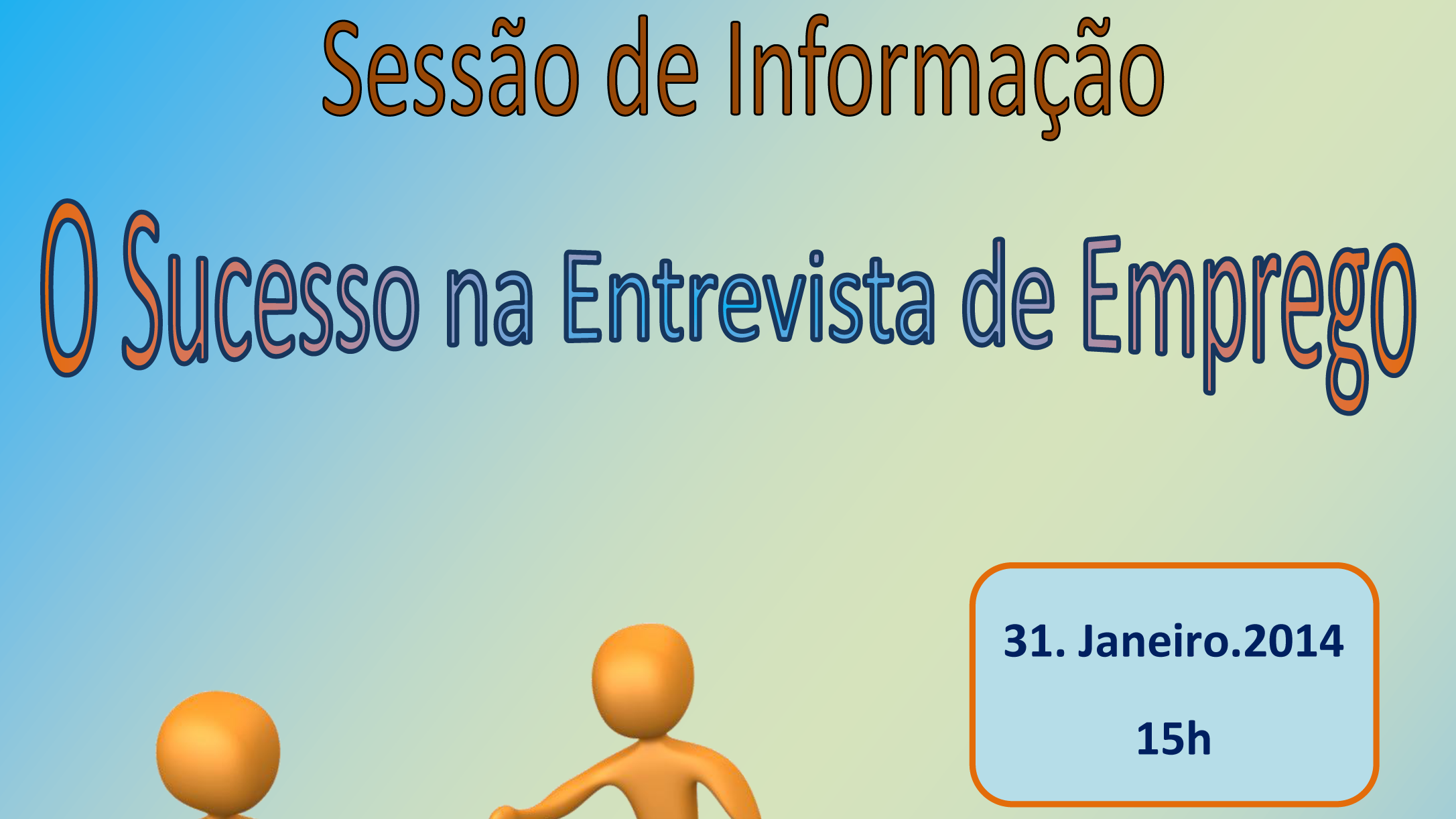 Sessão de Informação

O Sucesso na Entrevista de Emprego

31. Janeiro.2014

15h